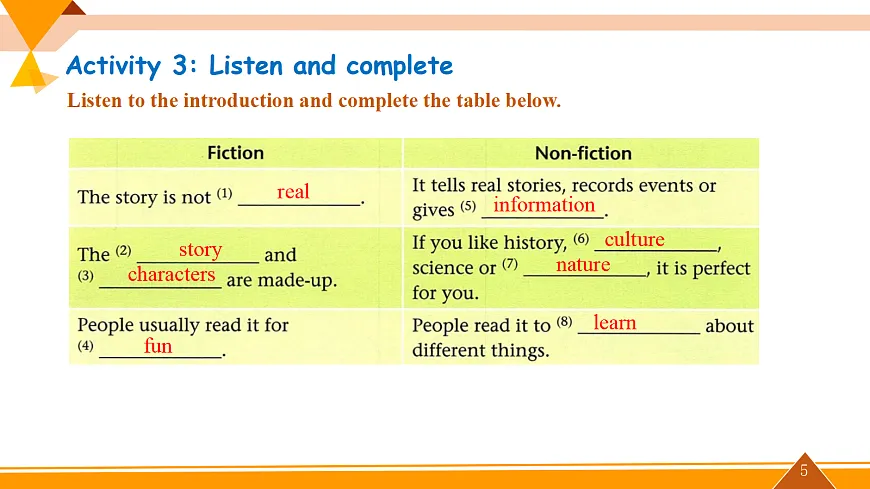 Activity 3: Listen and complete

Listen to the introduction and complete the table below.

| Fiction | Non-fiction |
|---|---|
| The story is not (1) real. | It tells real stories, records events or gives (5) information. |
| The (2) story and (3) characters are made-up. | If you like history, (6) culture, science or (7) nature, it is perfect for you. |
| People usually read it for (4) fun. | People read it to (8) learn about different things. |

5